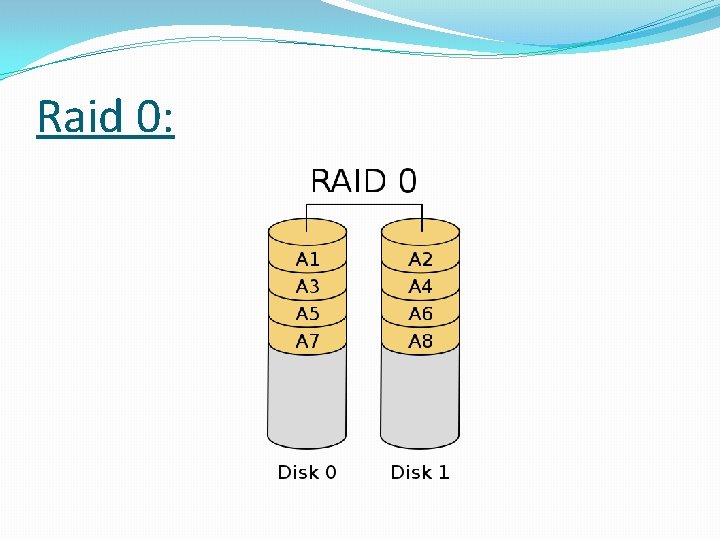 Raid 0:

RAID 0

A1
A3
A5
A7

A2
A4
A6
A8

Disk 0
Disk 1